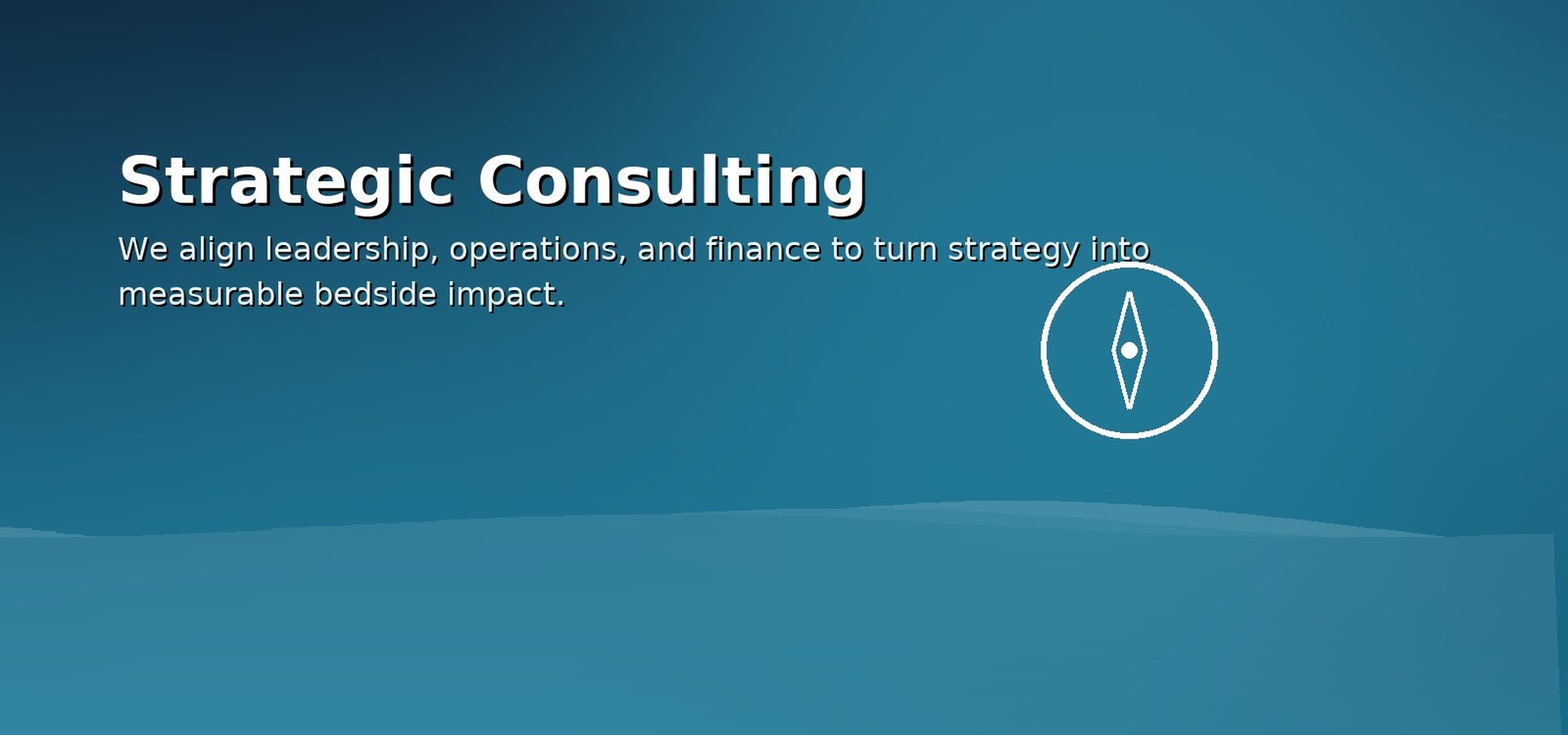 Strategic Consulting

We align leadership, operations, and finance to turn strategy into measurable bedside impact.